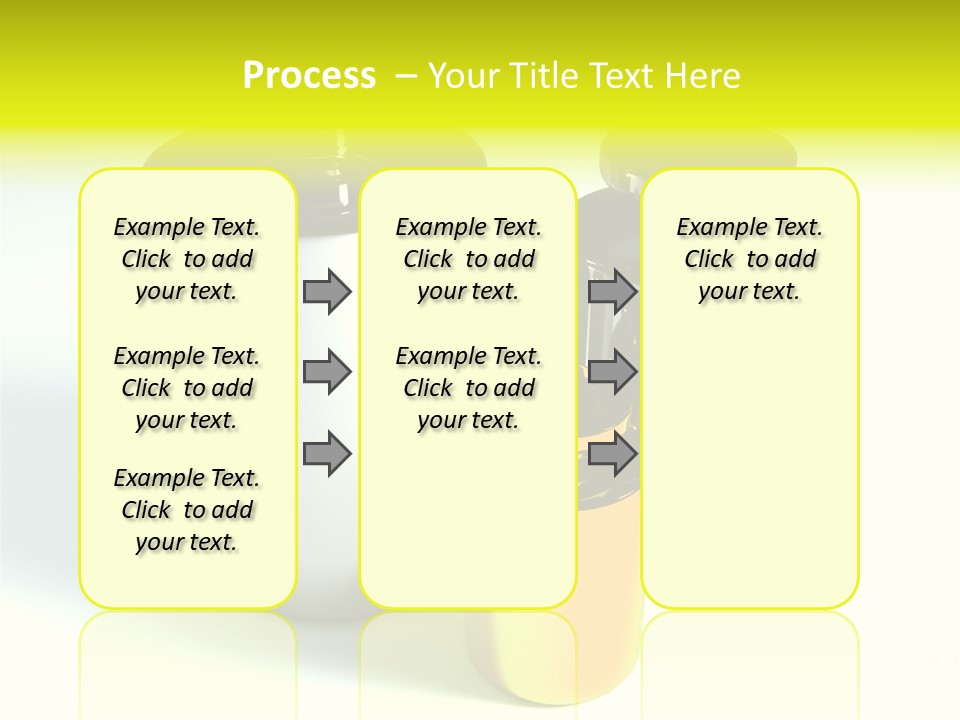 Process – Your Title Text Here

Example Text. Click to add your text.

Example Text. Click to add your text.

Example Text. Click to add your text.

Example Text. Click to add your text.

Example Text. Click to add your text.

Example Text. Click to add your text.